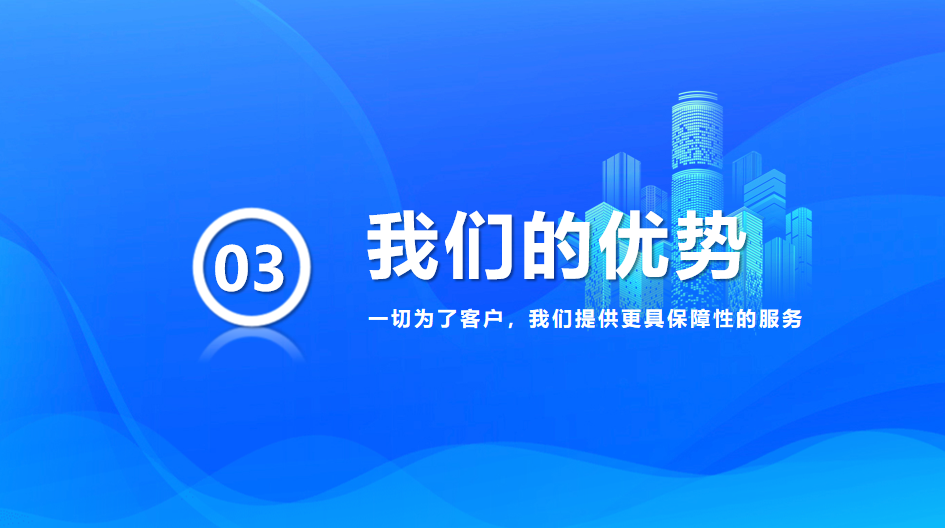 03

我们的优势

一切为了客户，我们提供更具保障性的服务